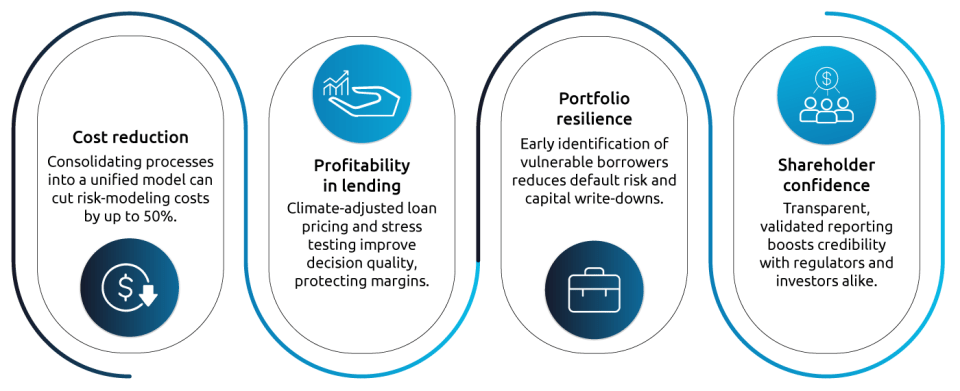 Cost reduction

Consolidating processes into a unified model can cut risk-modeling costs by up to 50%.

Profitability in lending

Climate-adjusted loan pricing and stress testing improve decision quality, protecting margins.

Portfolio resilience

Early identification of vulnerable borrowers reduces default risk and capital write-downs.

Shareholder confidence

Transparent, validated reporting boosts credibility with regulators and investors alike.